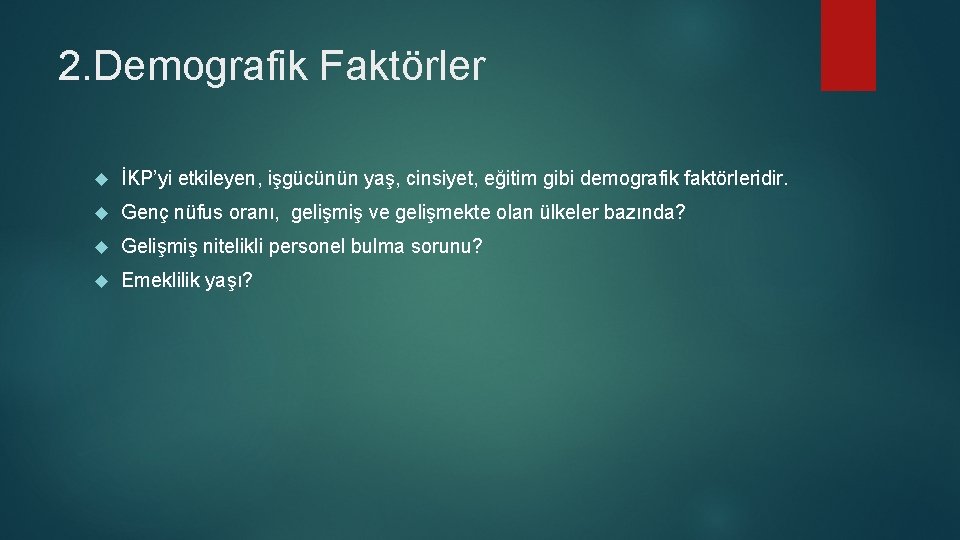 2.Demografik Faktörler

İKP'yi etkileyen, işgücünün yaş, cinsiyet, eğitim gibi demografik faktörleridir.

Genç nüfus oranı, gelişmiş ve gelişmekte olan ülkeler bazında?

Gelişmiş nitelikli personel bulma sorunu?

Emeklilik yaşı?